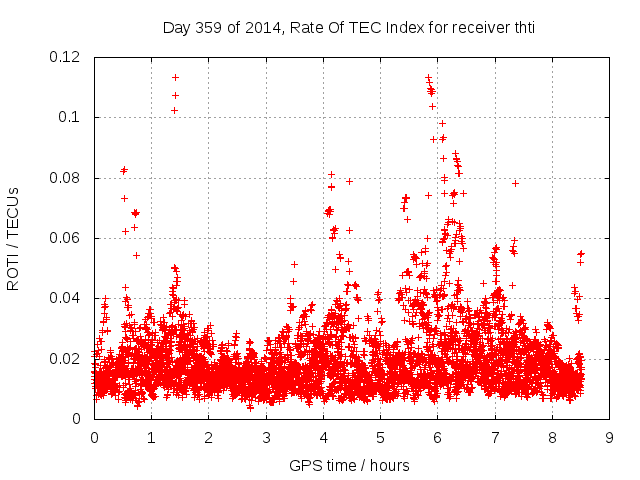 Day 359 of 2014, Rate Of TEC Index for receiver thti

ROTI / TECUs

0.12
0.1
0.08
0.06
0.04
0.02
0

0 1 2 3 4 5 6 7 8 9

GPS time / hours